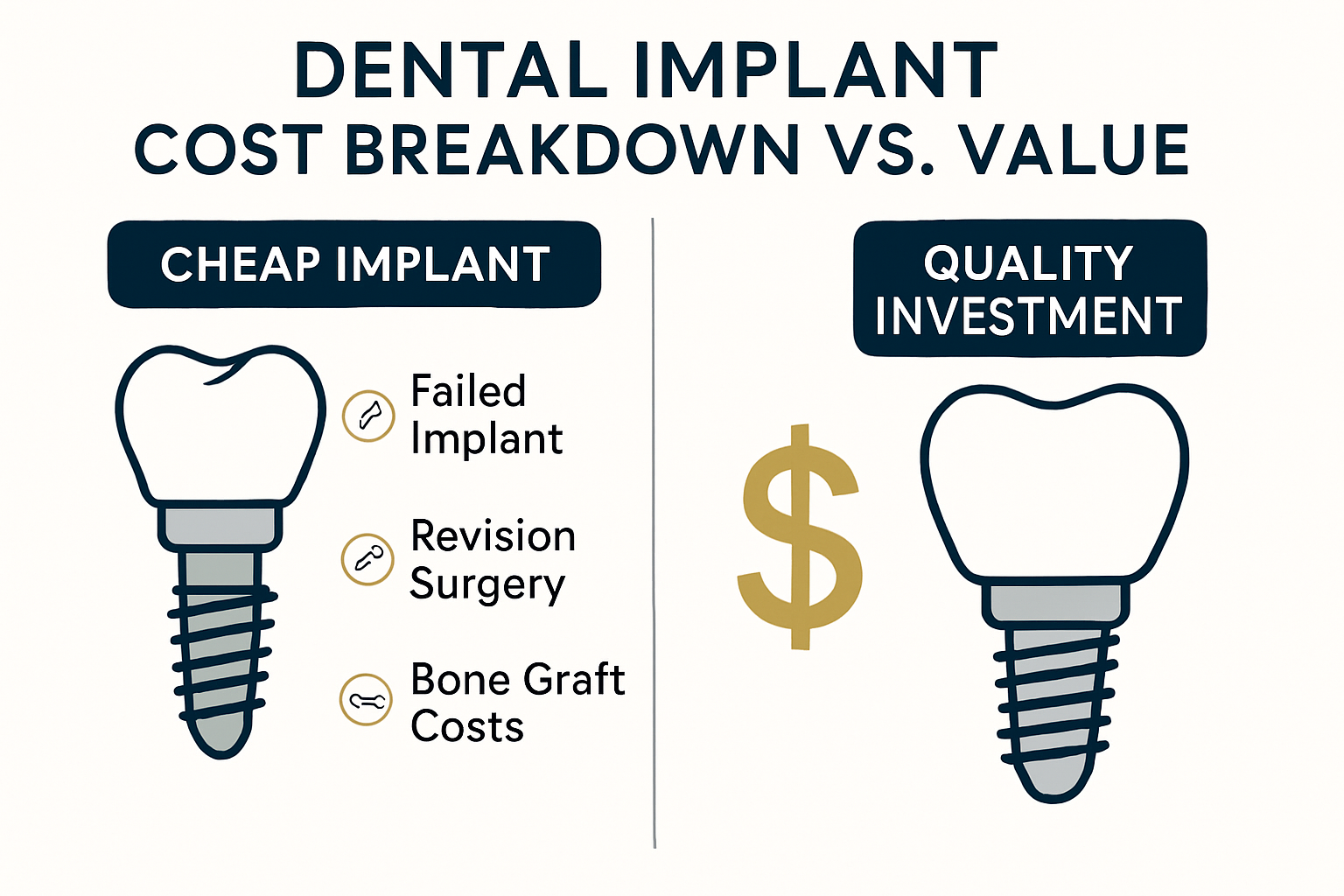 DENTAL IMPLANT
COST BREAKDOWN VS. VALUE

CHEAP IMPLANT

Failed Implant

Revision Surgery

Bone Graft Costs

QUALITY INVESTMENT

$